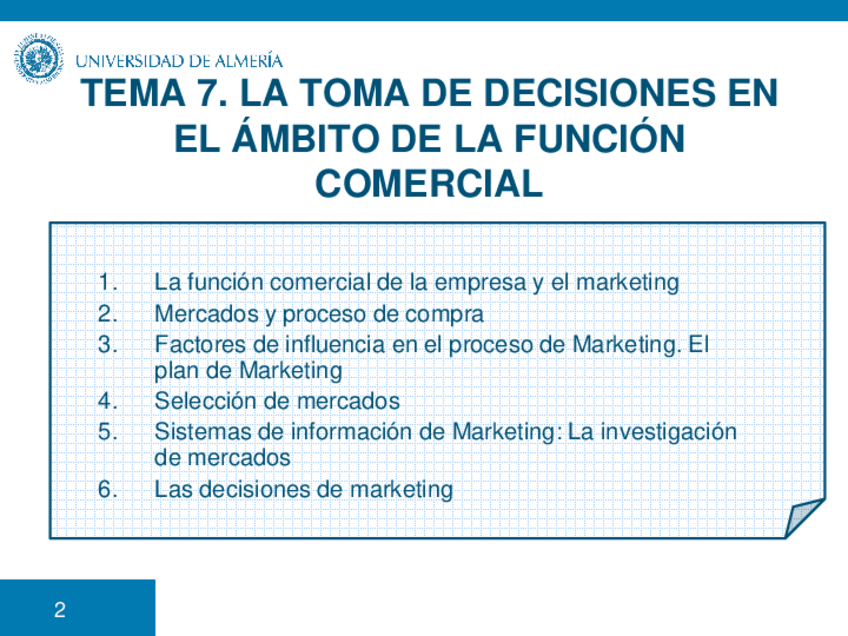 UNIVERSIDAD DE ALMERÍA

TEMA 7. LA TOMA DE DECISIONES EN EL ÁMBITO DE LA FUNCIÓN COMERCIAL

1. La función comercial de la empresa y el marketing
2. Mercados y proceso de compra
3. Factores de influencia en el proceso de Marketing. El plan de Marketing
4. Selección de mercados
5. Sistemas de información de Marketing: La investigación de mercados
6. Las decisiones de marketing

2